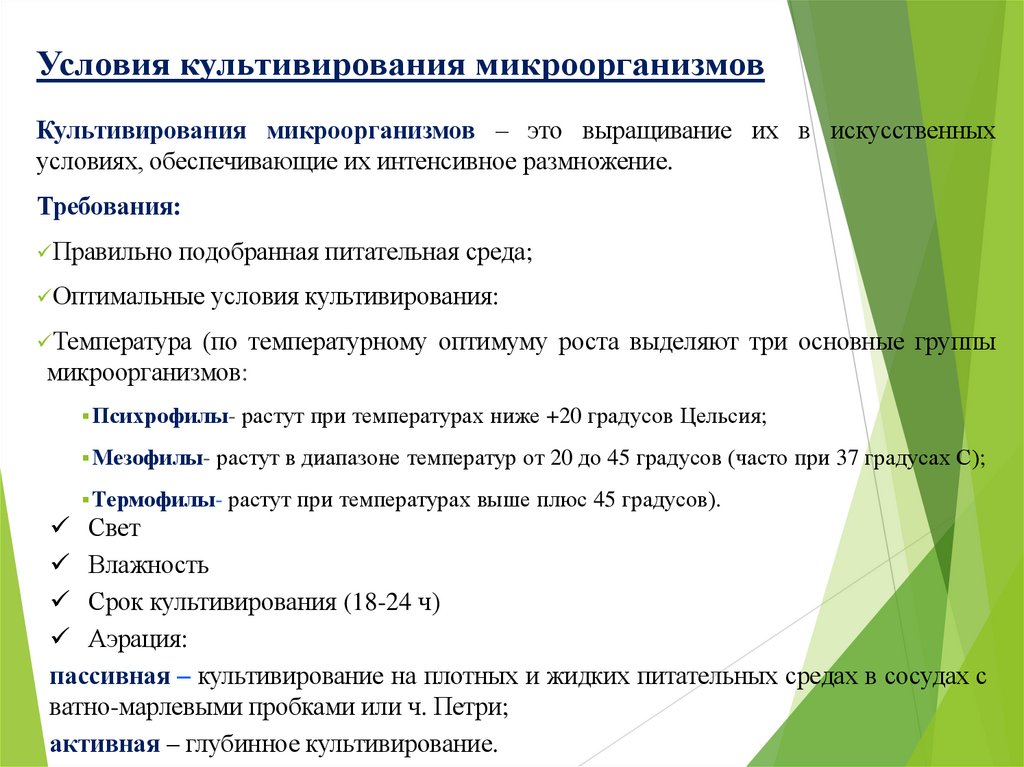 Условия культивирования микроорганизмов

Культивирования микроорганизмов – это выращивание их в искусственных условиях, обеспечивающие их интенсивное размножение.

Требования:

✓Правильно подобранная питательная среда;

✓Оптимальные условия культивирования:

✓Температура (по температурному оптимуму роста выделяют три основные группы микроорганизмов:

▪Психрофилы- растут при температурах ниже +20 градусов Цельсия;

▪Мезофилы- растут в диапазоне температур от 20 до 45 градусов (часто при 37 градусах С);

▪Термофилы- растут при температурах выше плюс 45 градусов).

✓ Свет
✓ Влажность
✓ Срок культивирования (18-24 ч)
✓ Аэрация:

пассивная – культивирование на плотных и жидких питательных средах в сосудах с ватно-марлевыми пробками или ч. Петри;

активная – глубинное культивирование.